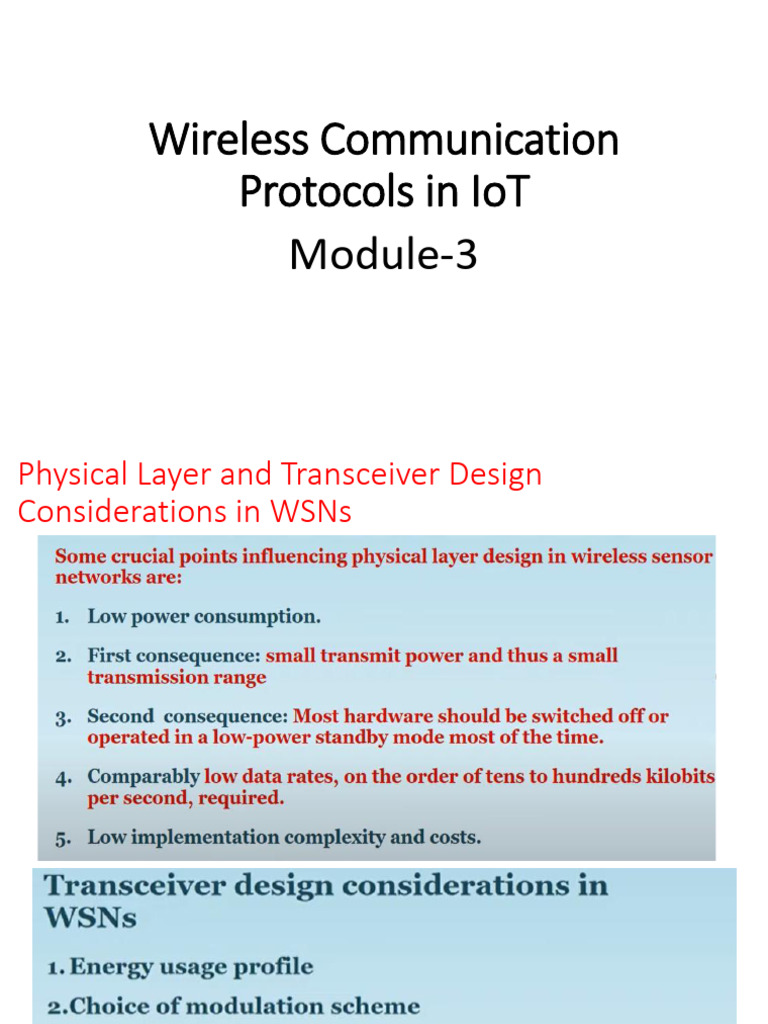 Wireless Communication Protocols in IoT
Module-3

Physical Layer and Transceiver Design Considerations in WSNs

Some crucial points influencing physical layer design in wireless sensor networks are:

1. Low power consumption.
2. First consequence: small transmit power and thus a small transmission range
3. Second consequence: Most hardware should be switched off or operated in a low-power standby mode most of the time.
4. Comparably low data rates, on the order of tens to hundreds kilobits per second, required.
5. Low implementation complexity and costs.

Transceiver design considerations in WSNs

1. Energy usage profile
2. Choice of modulation scheme